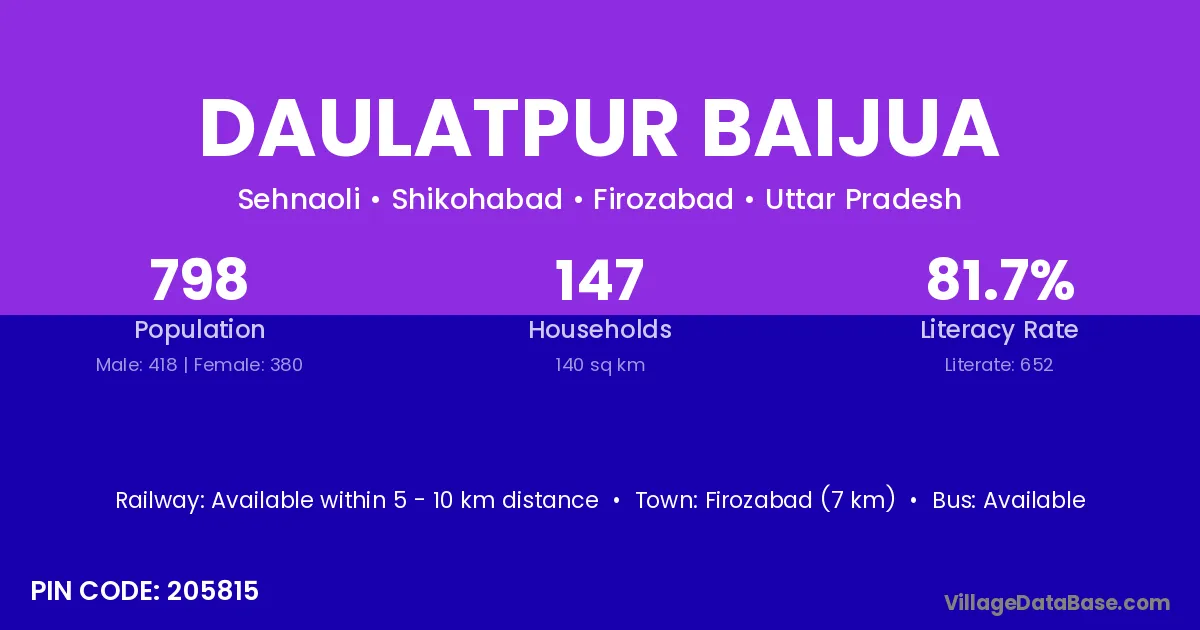 DAULATPUR BAIJUA

Sehnaoli • Shikohabad • Firozabad • Uttar Pradesh

798
Population
Male: 418 | Female: 380

147
Households
140 sq km

81.7%
Literacy Rate
Literate: 652

Railway: Available within 5 - 10 km distance • Town: Firozabad (7 km) • Bus: Available

PIN CODE: 205815

VillageDataBase.com